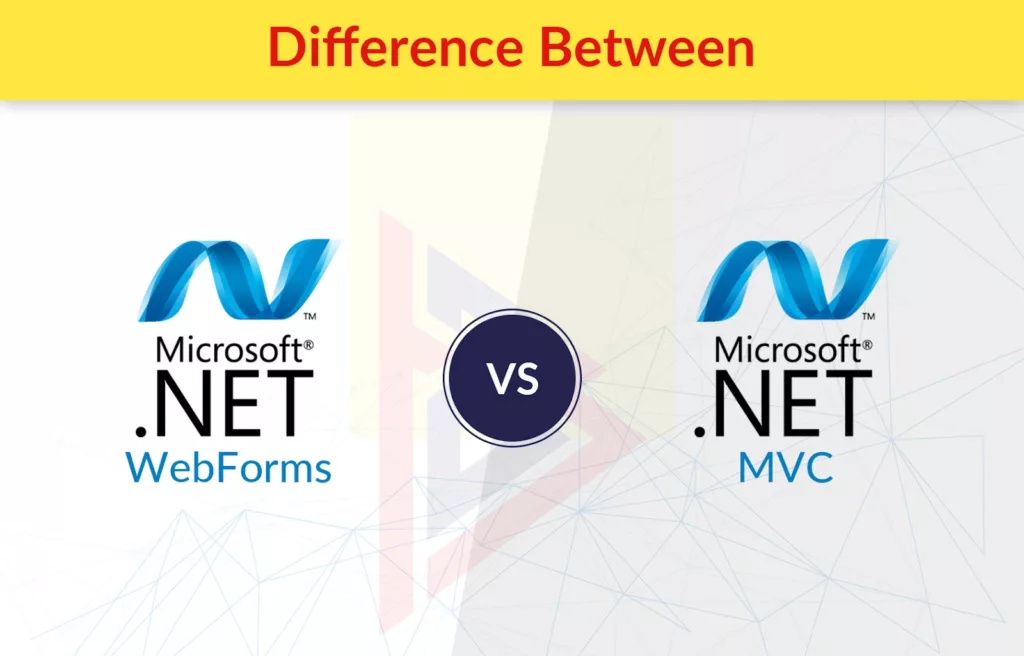 Difference Between

™
Microsoft®
.NET
WebForms

VS

™
Microsoft®
.NET
MVC